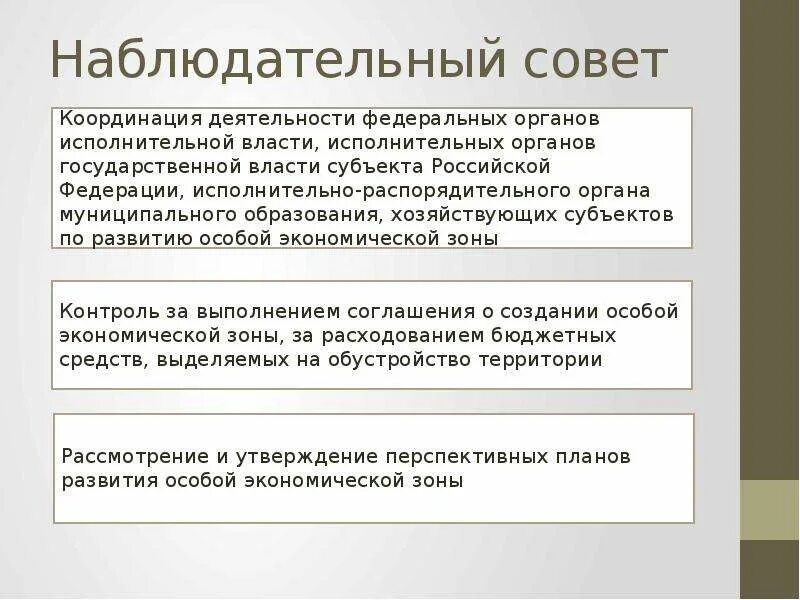 Наблюдательный совет

Координация деятельности федеральных органов исполнительной власти, исполнительных органов государственной власти субъекта Российской Федерации, исполнительно-распорядительного органа муниципального образования, хозяйствующих субъектов по развитию особой экономической зоны

Контроль за выполнением соглашения о создании особой экономической зоны, за расходованием бюджетных средств, выделяемых на обустройство территории

Рассмотрение и утверждение перспективных планов развития особой экономической зоны